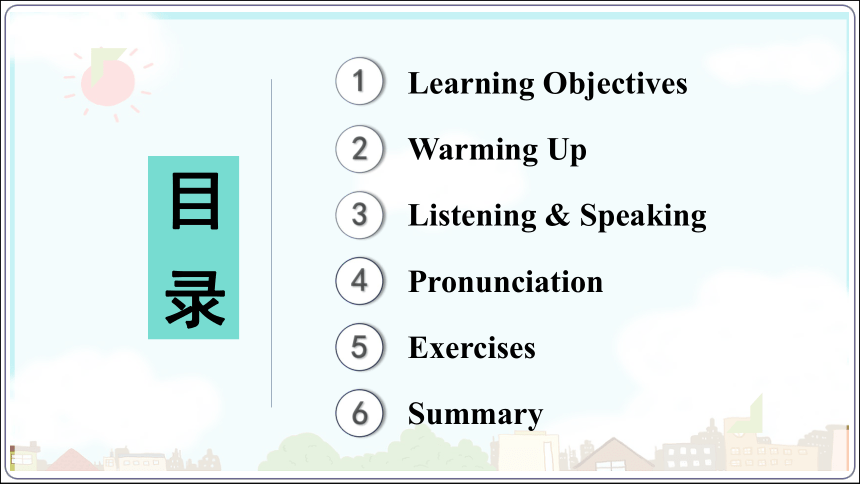 目录

1 Learning Objectives

2 Warming Up

3 Listening & Speaking

4 Pronunciation

5 Exercises

6 Summary